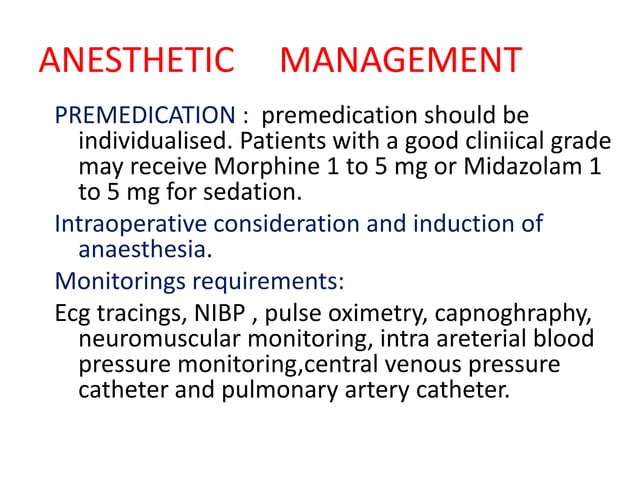 ANESTHETIC MANAGEMENT

PREMEDICATION : premedication should be individualised. Patients with a good cliniical grade may receive Morphine 1 to 5 mg or Midazolam 1 to 5 mg for sedation.

Intraoperative consideration and induction of anaesthesia.

Monitorings requirements:

Ecg tracings, NIBP , pulse oximetry, capnoghraphy, neuromuscular monitoring, intra areterial blood pressure monitoring,central venous pressure catheter and pulmonary artery catheter.